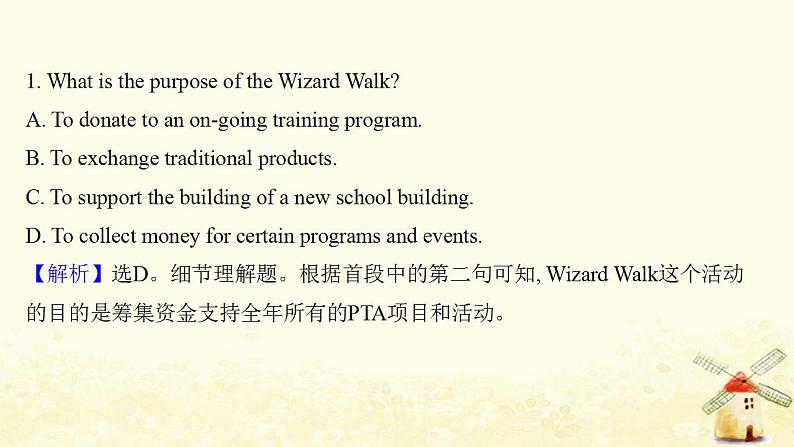 1. What is the purpose of the Wizard Walk?
A. To donate to an on-going training program.
B. To exchange traditional products.
C. To support the building of a new school building.
D. To collect money for certain programs and events.
【解析】选D。细节理解题。根据首段中的第二句可知, Wizard Walk这个活动的目的是筹集资金支持全年所有的PTA项目和活动。